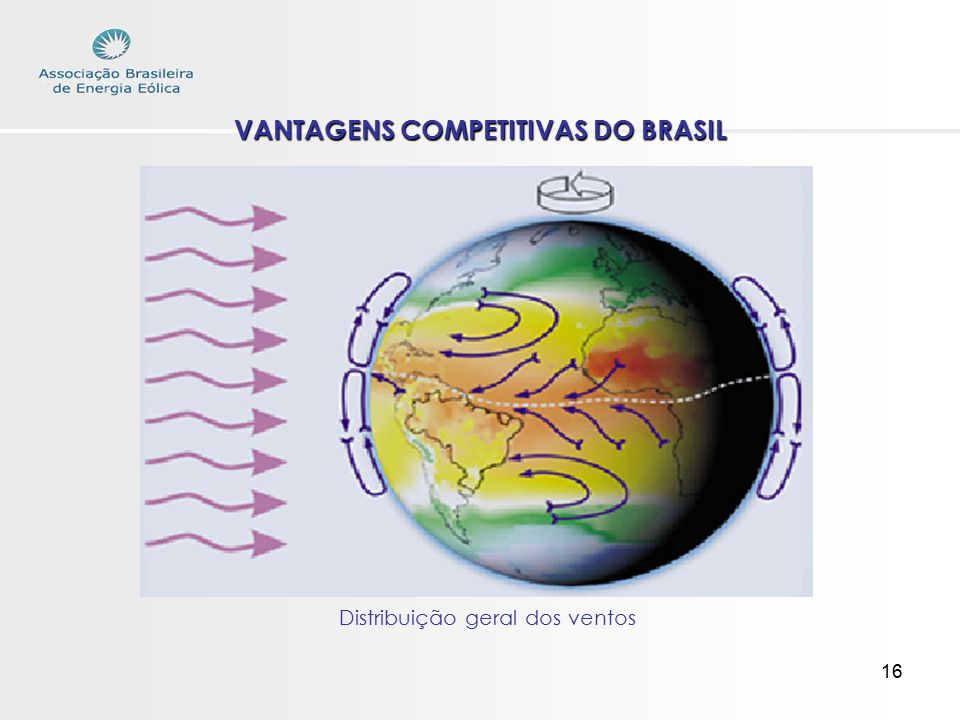 Associação Brasileira de Energia Eólica

VANTAGENS COMPETITIVAS DO BRASIL

Distribuição geral dos ventos

16